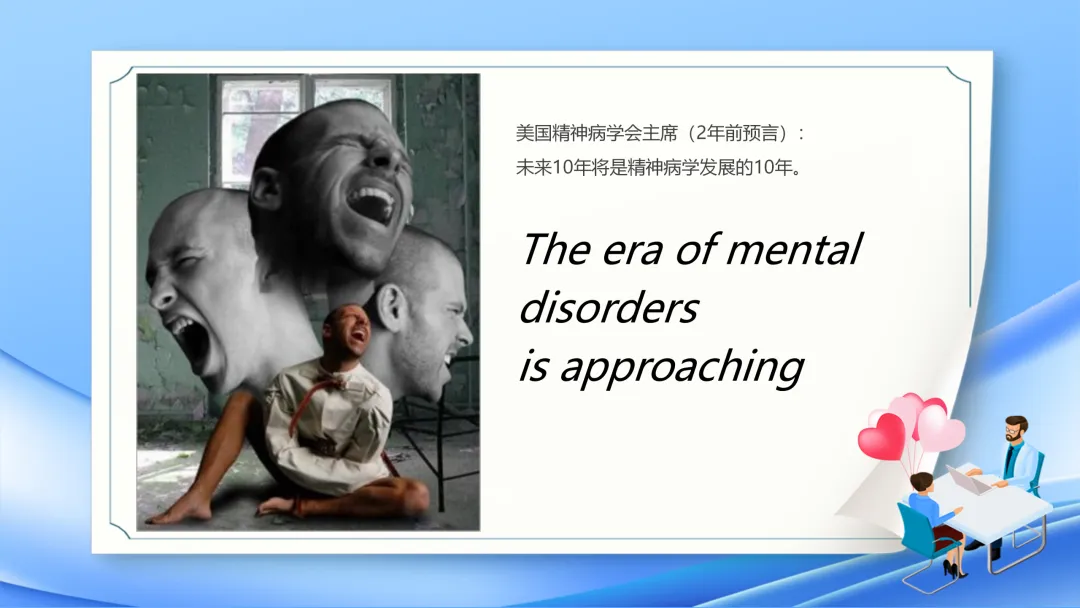 美国精神病学会主席（2年前预言）：
未来10年将是精神病学发展的10年。

The era of mental disorders is approaching